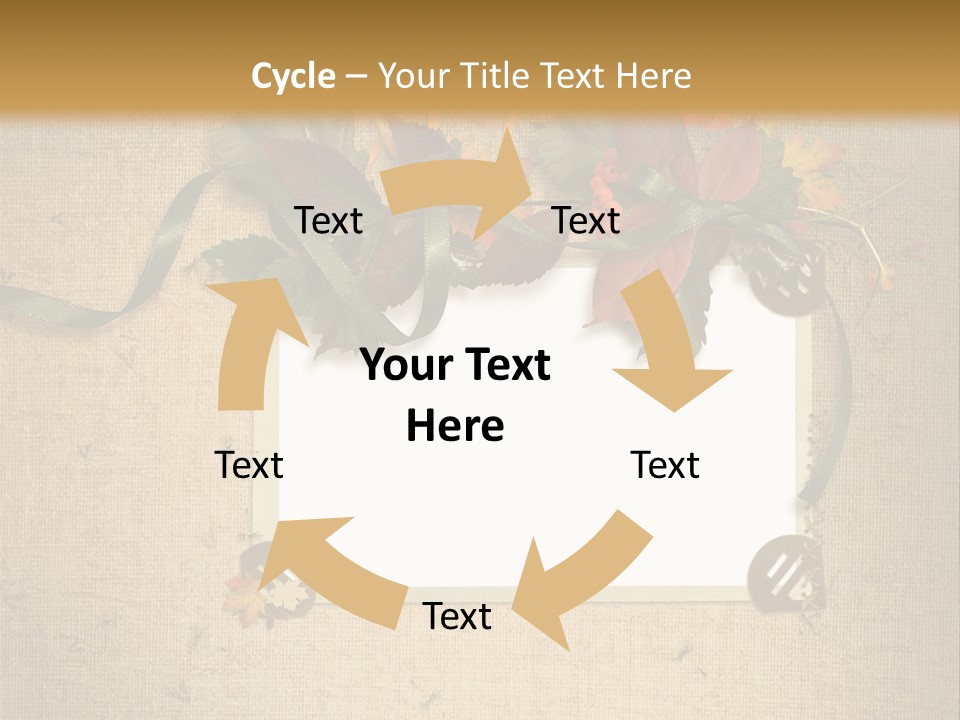 Cycle – Your Title Text Here

Text

Text

Your Text Here

Text

Text

Text